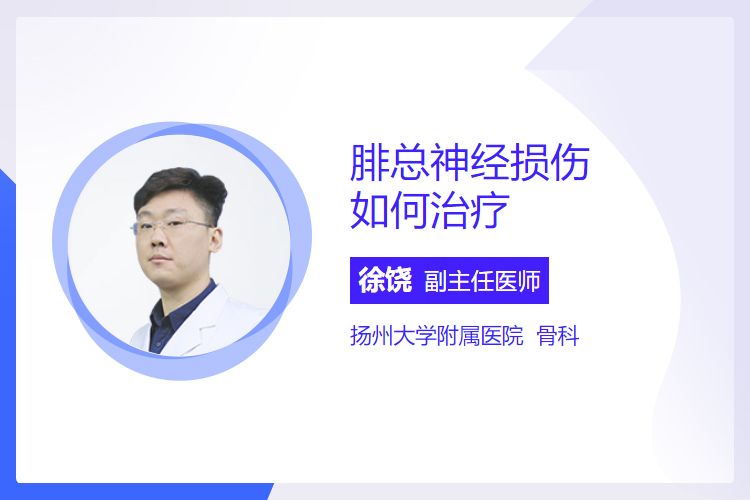 腓总神经损伤如何治疗

徐饶 副主任医师

扬州大学附属医院 骨科